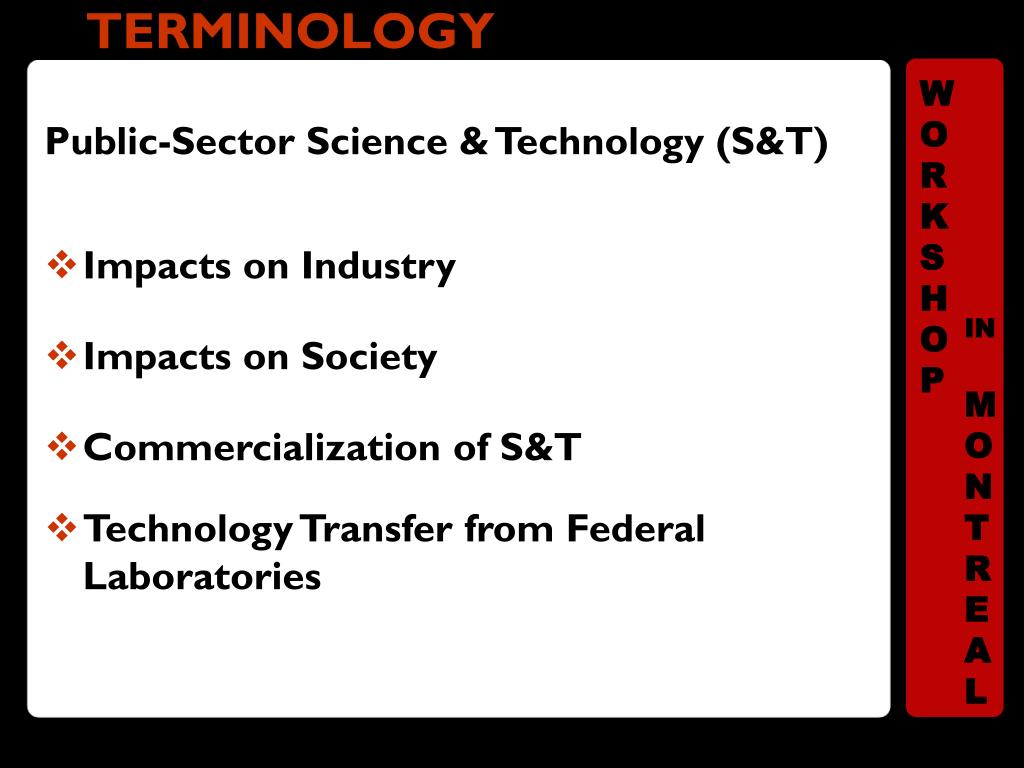 TERMINOLOGY

Public-Sector Science & Technology (S&T)

❖ Impacts on Industry

❖ Impacts on Society

❖ Commercialization of S&T

❖ Technology Transfer from Federal Laboratories

WORKSHOP IN MONTREAL